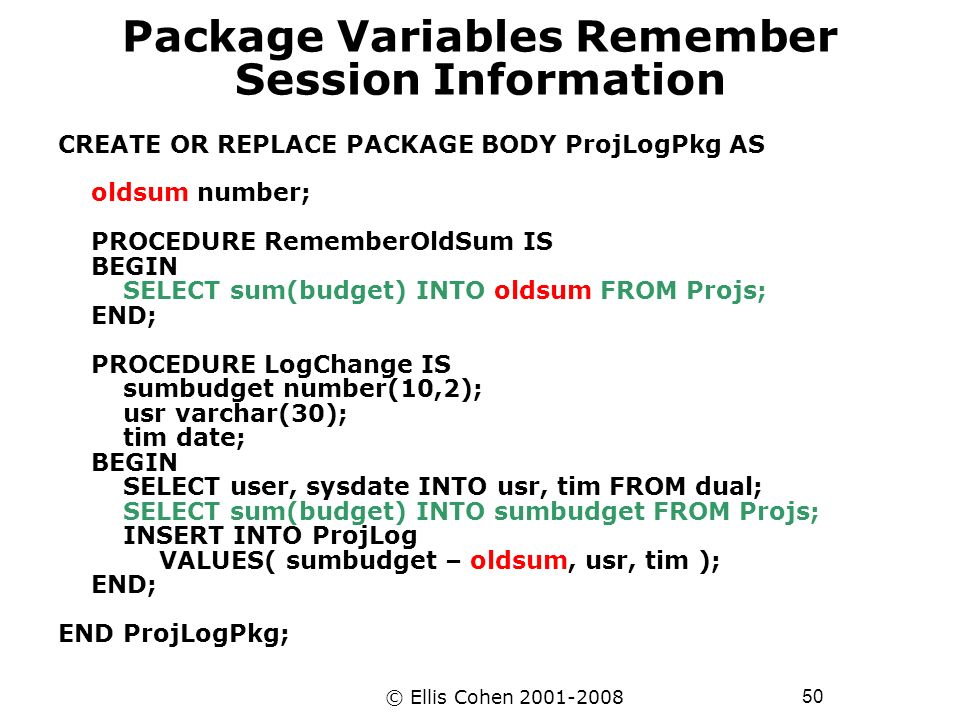 Package Variables Remember Session Information

CREATE OR REPLACE PACKAGE BODY ProjLogPkg AS

oldsum number;

PROCEDURE RememberOldSum IS
BEGIN
SELECT sum(budget) INTO oldsum FROM Projs;
END;

PROCEDURE LogChange IS
sumbudget number(10,2);
usr varchar(30);
tim date;
BEGIN
SELECT user, sysdate INTO usr, tim FROM dual;
SELECT sum(budget) INTO sumbudget FROM Projs;
INSERT INTO ProjLog
VALUES( sumbudget – oldsum, usr, tim );
END;

END ProjLogPkg;

© Ellis Cohen 2001-2008

50